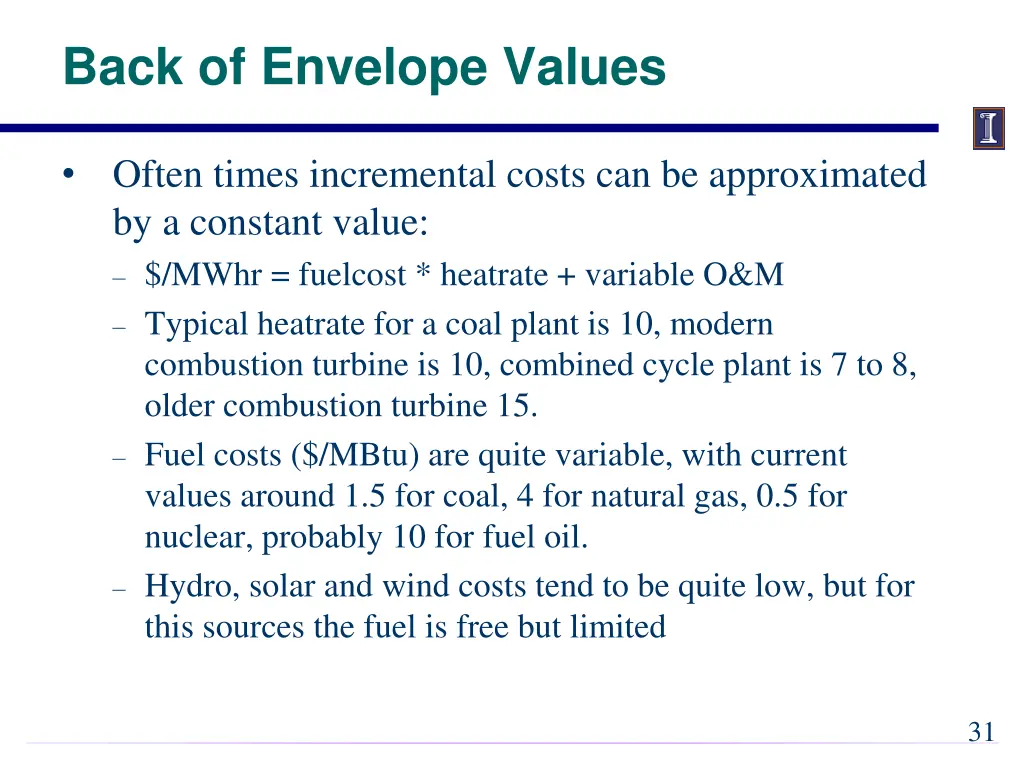 Back of Envelope Values

• Often times incremental costs can be approximated by a constant value:

– \$/MWhr = fuelcost * heatrate + variable O&M

– Typical heatrate for a coal plant is 10, modern combustion turbine is 10, combined cycle plant is 7 to 8, older combustion turbine 15.

– Fuel costs (\$/MBtu) are quite variable, with current values around 1.5 for coal, 4 for natural gas, 0.5 for nuclear, probably 10 for fuel oil.

– Hydro, solar and wind costs tend to be quite low, but for this sources the fuel is free but limited

31